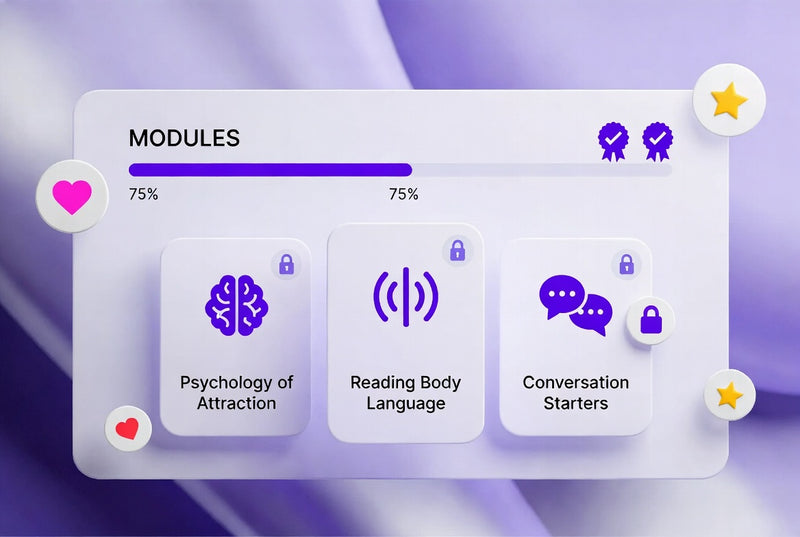 MODULES

75%

75%

Psychology of Attraction

Reading Body Language

Conversation Starters